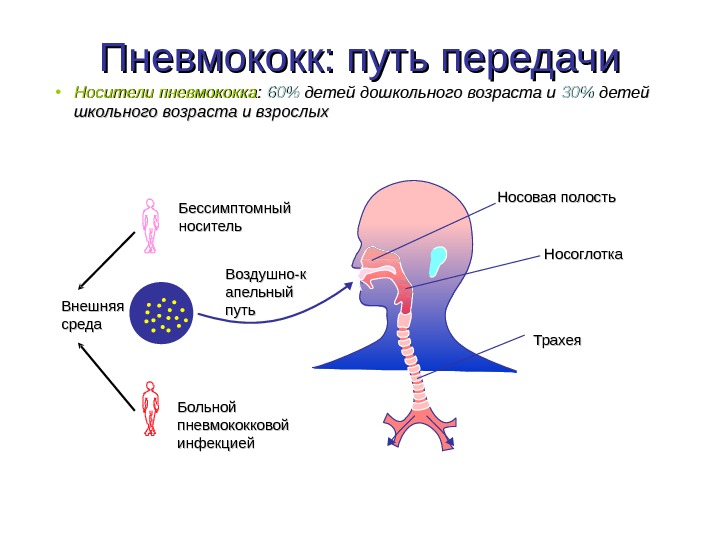 Пневмококк: путь передачи

• Носители пневмококка: 60% детей дошкольного возраста и 30% детей школьного возраста и взрослых

Бессимптомный носитель

Внешняя среда

Воздушно-капельный путь

Больной пневмококковой инфекцией

Носовая полость

Носоглотка

Трахея